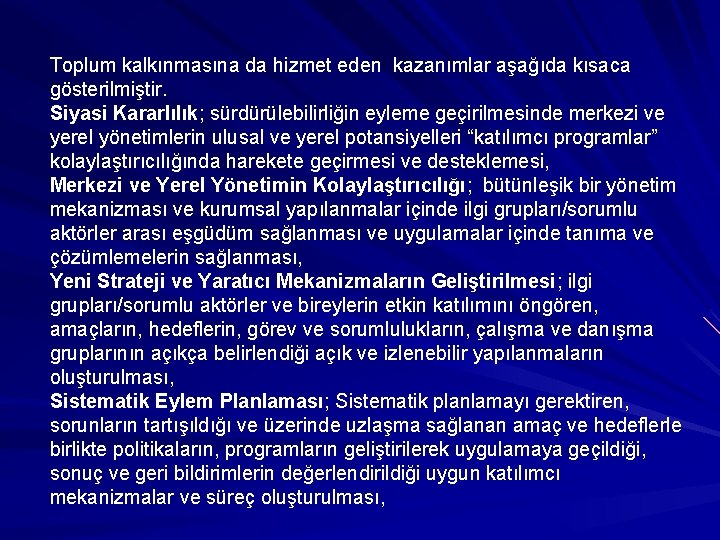 Toplum kalkınmasına da hizmet eden kazanımlar aşağıda kısaca gösterilmiştir.
Siyasi Kararlılık; sürdürülebilirliğin eyleme geçirilmesinde merkezi ve yerel yönetimlerin ulusal ve yerel potansiyelleri “katılımcı programlar” kolaylaştırıcılığında harekete geçirmesi ve desteklemesi,
Merkezi ve Yerel Yönetimin Kolaylaştırıcılığı; bütünleşik bir yönetim mekanizması ve kurumsal yapılanmalar içinde ilgi grupları/sorumlu aktörler arası eşgüdüm sağlanması ve uygulamalar içinde tanıma ve çözümlemelerin sağlanması,
Yeni Strateji ve Yaratıcı Mekanizmaların Geliştirilmesi; ilgi grupları/sorumlu aktörler ve bireylerin etkin katılımını öngören, amaçların, hedeflerin, görev ve sorumlulukların, çalışma ve danışma gruplarının açıkça belirlendiği açık ve izlenebilir yapılanmaların oluşturulması,
Sistematik Eylem Planlaması; Sistematik planlamayı gerektiren, sorunların tartışıldığı ve üzerinde uzlaşma sağlanan amaç ve hedeflerle birlikte politikaların, programların geliştirilerek uygulamaya geçildiği, sonuç ve geri bildirimlerin değerlendirildiği uygun katılımcı mekanizmalar ve süreç oluşturulması,